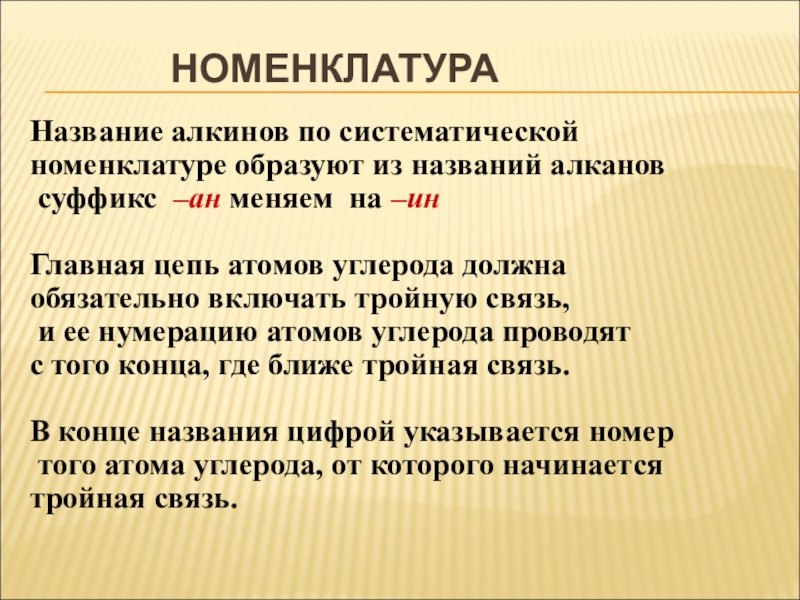 НОМЕНКЛАТУРА

Название алкинов по систематической номенклатуре образуют из названий алканов суффикс –ан меняем на –ин

Главная цепь атомов углерода должна обязательно включать тройную связь, и ее нумерацию атомов углерода проводят с того конца, где ближе тройная связь.

В конце названия цифрой указывается номер того атома углерода, от которого начинается тройная связь.